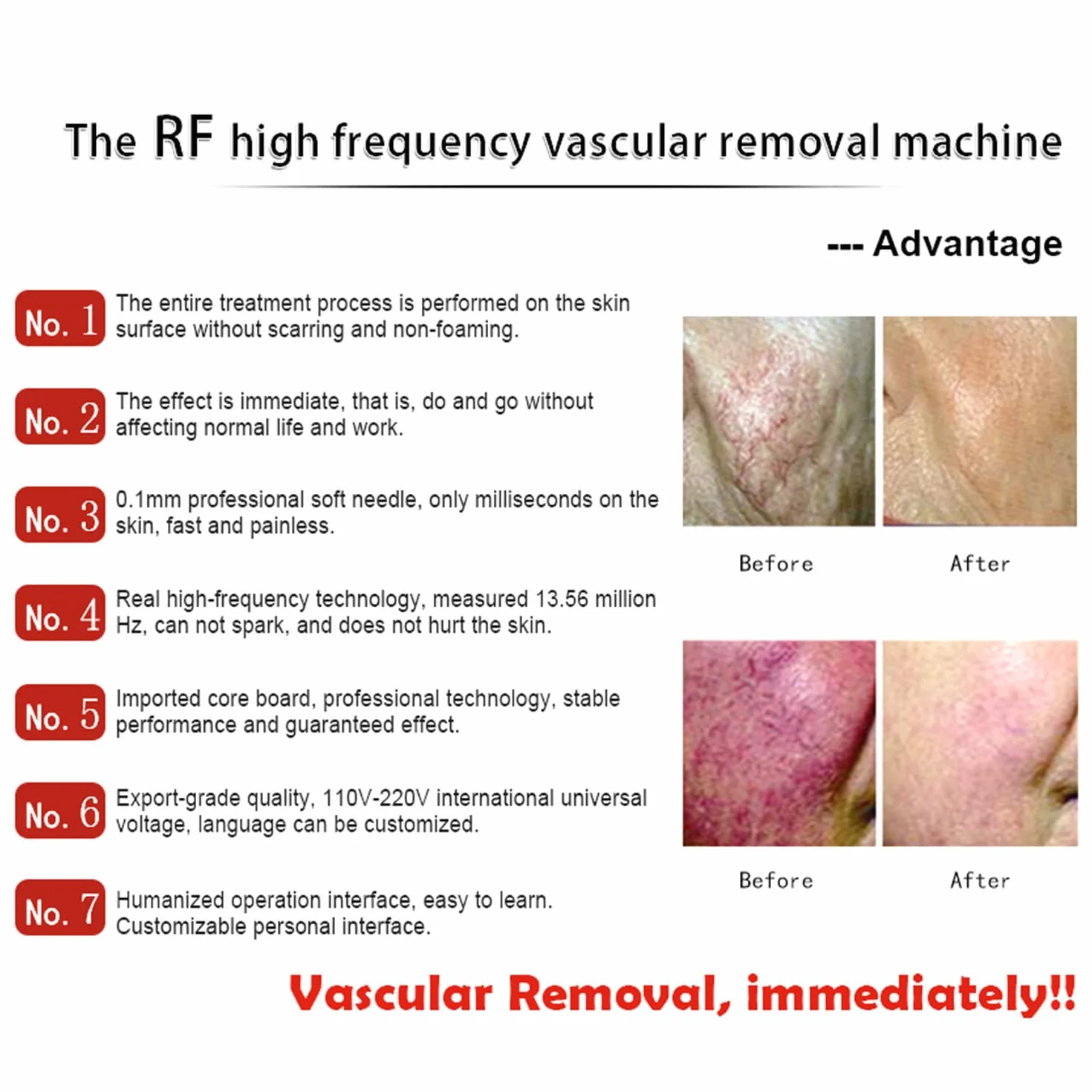 The RF high frequency vascular removal machine

--- Advantage

No. 1 The entire treatment process is performed on the skin surface without scarring and non-foaming.

No. 2 The effect is immediate, that is, do and go without affecting normal life and work.

No. 3 0.1mm professional soft needle, only milliseconds on the skin, fast and painless.

No. 4 Real high-frequency technology, measured 13.56 million Hz, can not spark, and does not hurt the skin.

No. 5 Imported core board, professional technology, stable performance and guaranteed effect.

No. 6 Export-grade quality, 110V-220V international universal voltage, language can be customized.

No. 7 Humanized operation interface, easy to learn. Customizable personal interface.

Before After

Before After

Vascular Removal, immediately!!